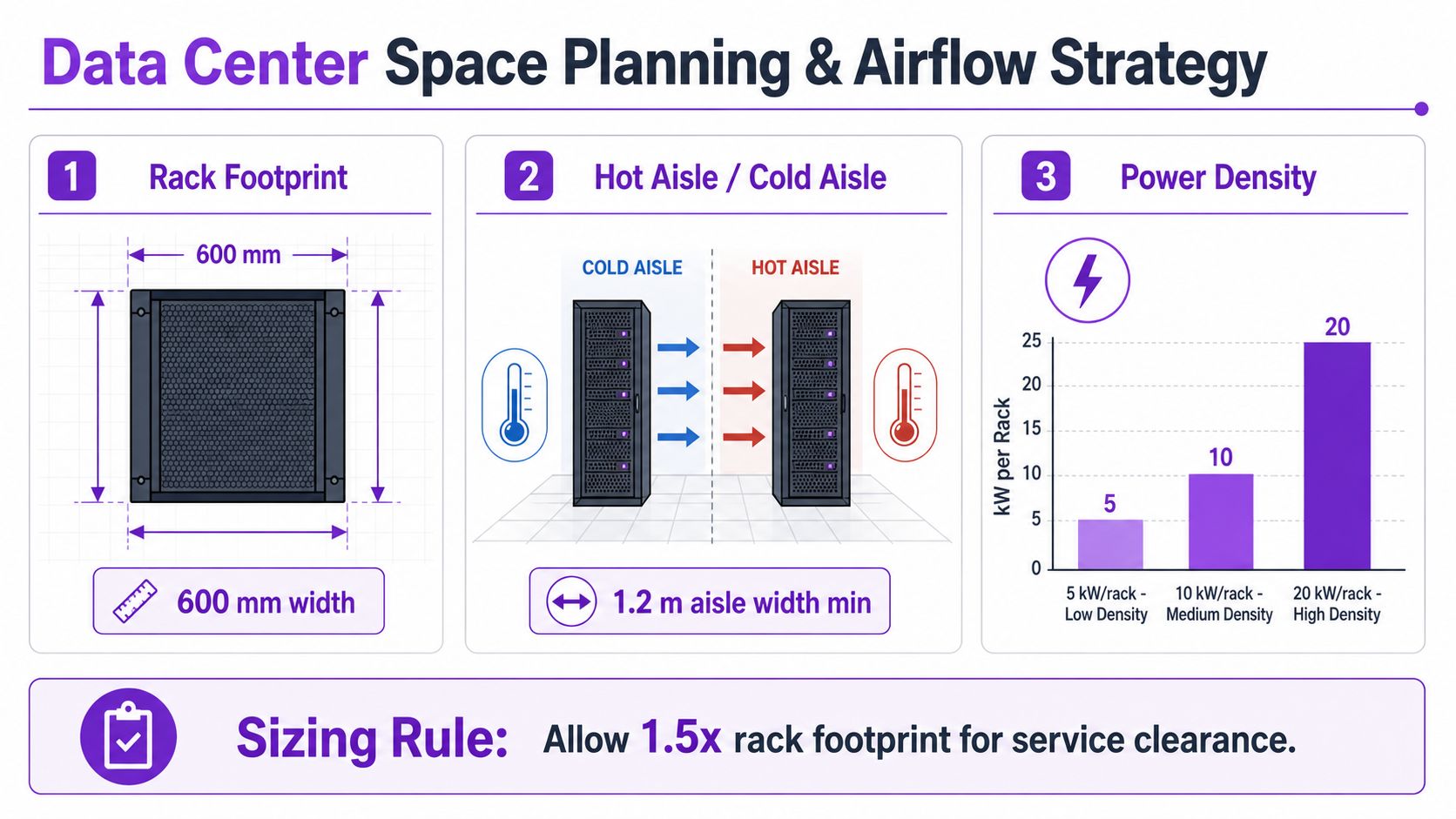 Data Center Space Planning & Airflow Strategy

1 Rack Footprint

600 mm

600 mm width

2 Hot Aisle / Cold Aisle

COLD AISLE

HOT AISLE

1.2 m aisle width min

3 Power Density

kW per Rack

25
20
15
10
5
0

5
10
20

5 kW/rack - Low Density
10 kW/rack - Medium Density
20 kW/rack - High Density

Sizing Rule: Allow 1.5x rack footprint for service clearance.